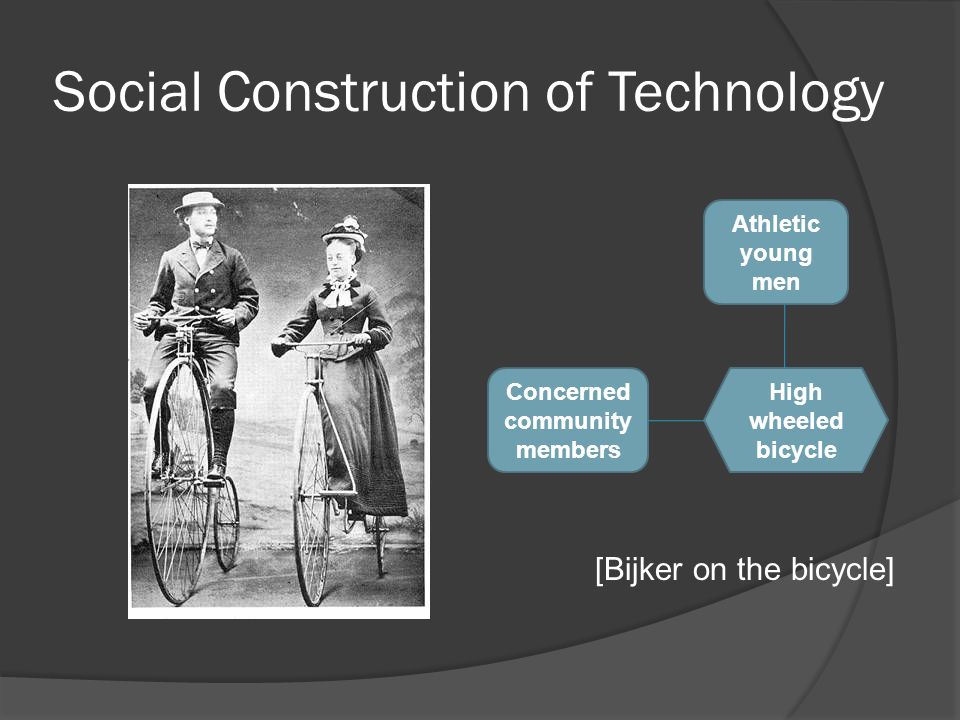 Social Construction of Technology

Athletic young men

Concerned community members

High wheeled bicycle

[Bijker on the bicycle]